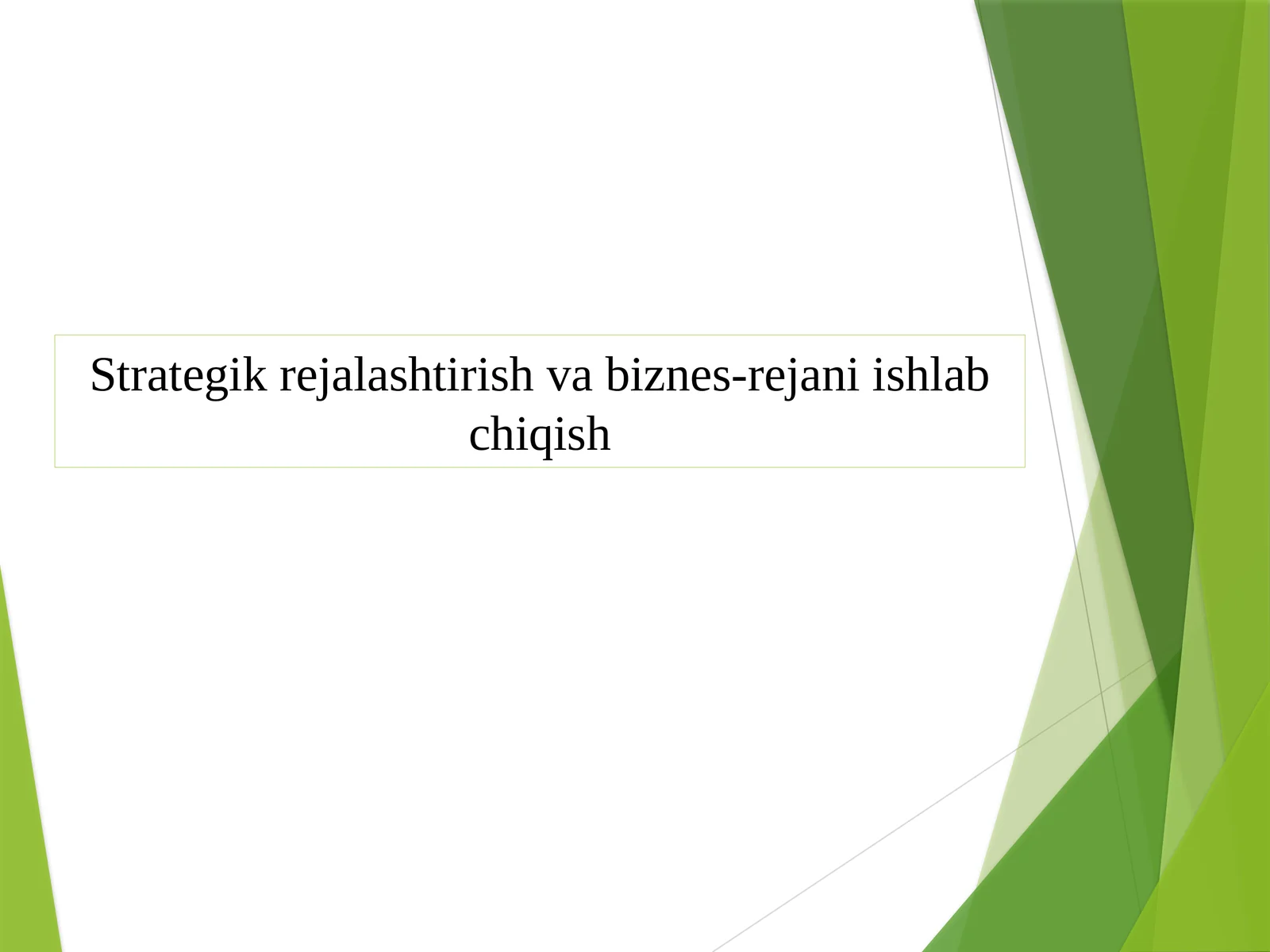 Strategik rejalashtirish va biznes-rejani ishlab chiqish